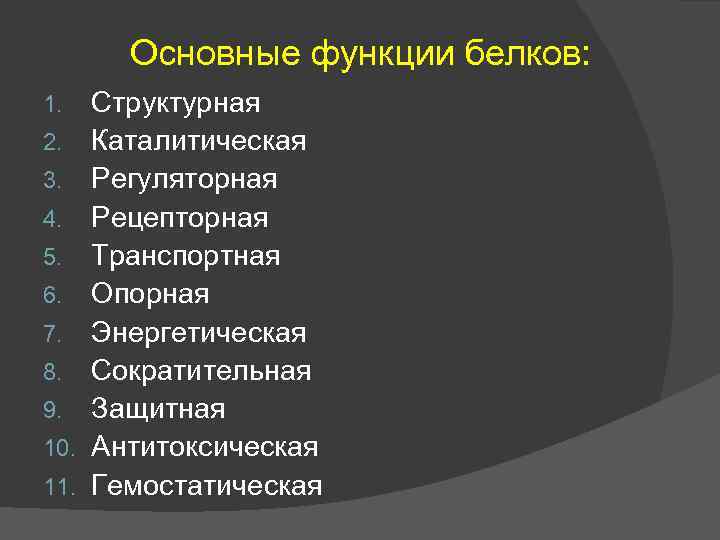 Основные функции белков:

1. Структурная
2. Каталитическая
3. Регуляторная
4. Рецепторная
5. Транспортная
6. Опорная
7. Энергетическая
8. Сократительная
9. Защитная
10. Антитоксическая
11. Гемостатическая